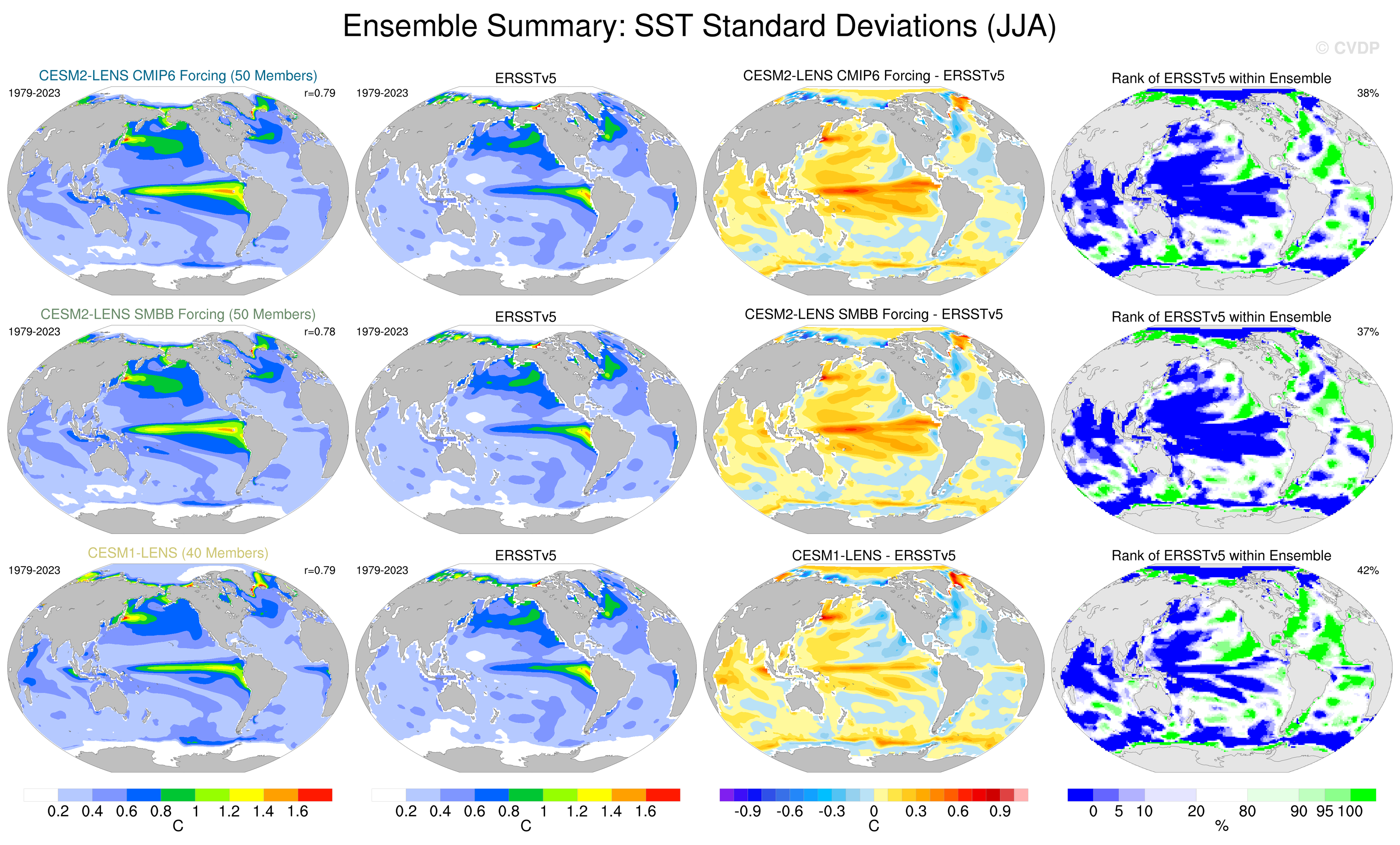 Ensemble Summary: SST Standard Deviations (JJA)

© CVDP

CESM2-LENS CMIP6 Forcing (50 Members)
1979-2023
r=0.79

ERSSTv5
1979-2023

CESM2-LENS CMIP6 Forcing - ERSSTv5

Rank of ERSSTv5 within Ensemble
38%

CESM2-LENS SMBB Forcing (50 Members)
1979-2023
r=0.78

ERSSTv5
1979-2023

CESM2-LENS SMBB Forcing - ERSSTv5

Rank of ERSSTv5 within Ensemble
37%

CESM1-LENS (40 Members)
1979-2023
r=0.79

ERSSTv5
1979-2023

CESM1-LENS - ERSSTv5

Rank of ERSSTv5 within Ensemble
42%

0.2 0.4 0.6 0.8 1 1.2 1.4 1.6
C

0.2 0.4 0.6 0.8 1 1.2 1.4 1.6
C

-0.9 -0.6 -0.3 0 0.3 0.6 0.9
C

0 5 10 20 80 90 95 100
%